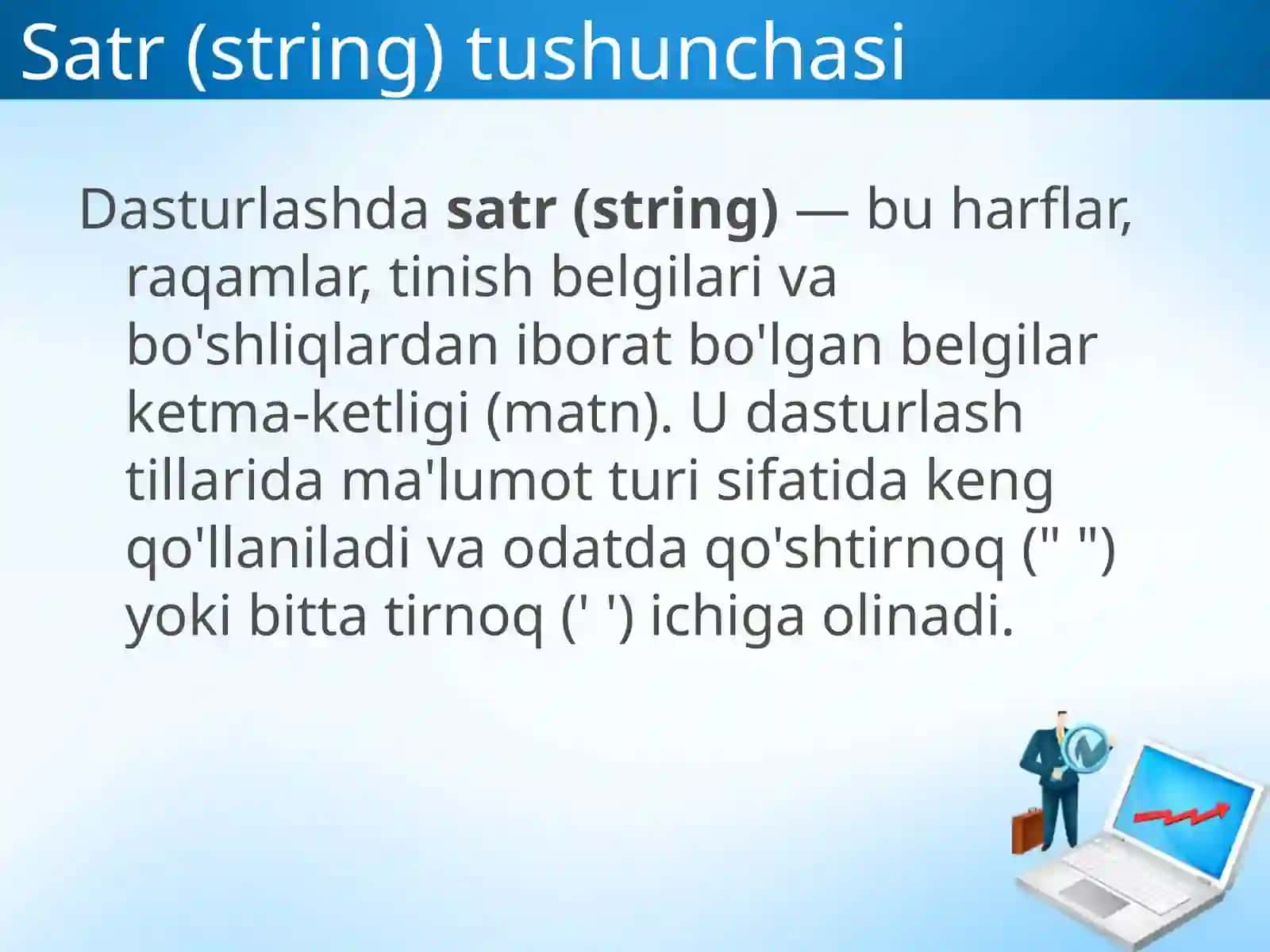 Satr (string) tushunchasi

Dasturlashda satr (string) — bu harflar, raqamlar, tinish belgilari va bo'shliqlardan iborat bo'lgan belgilar ketma-ketligi (matn). U dasturlash tillarida ma'lumot turi sifatida keng qo'llaniladi va odatda qo'shtirnoq (" ") yoki bitta tirnoq (' ') ichiga olinadi.